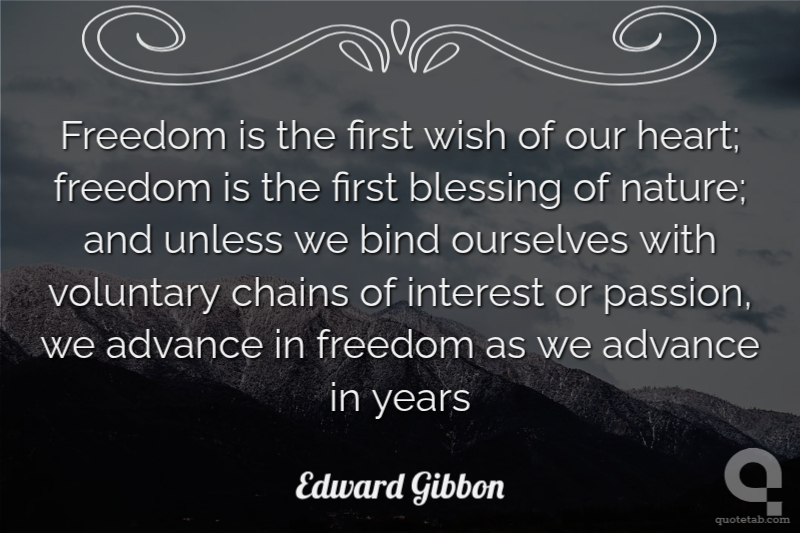 Freedom is the first wish of our heart; freedom is the first blessing of nature; and unless we bind ourselves with voluntary chains of interest or passion, we advance in freedom as we advance in years

Edward Gibbon

quotetab.com